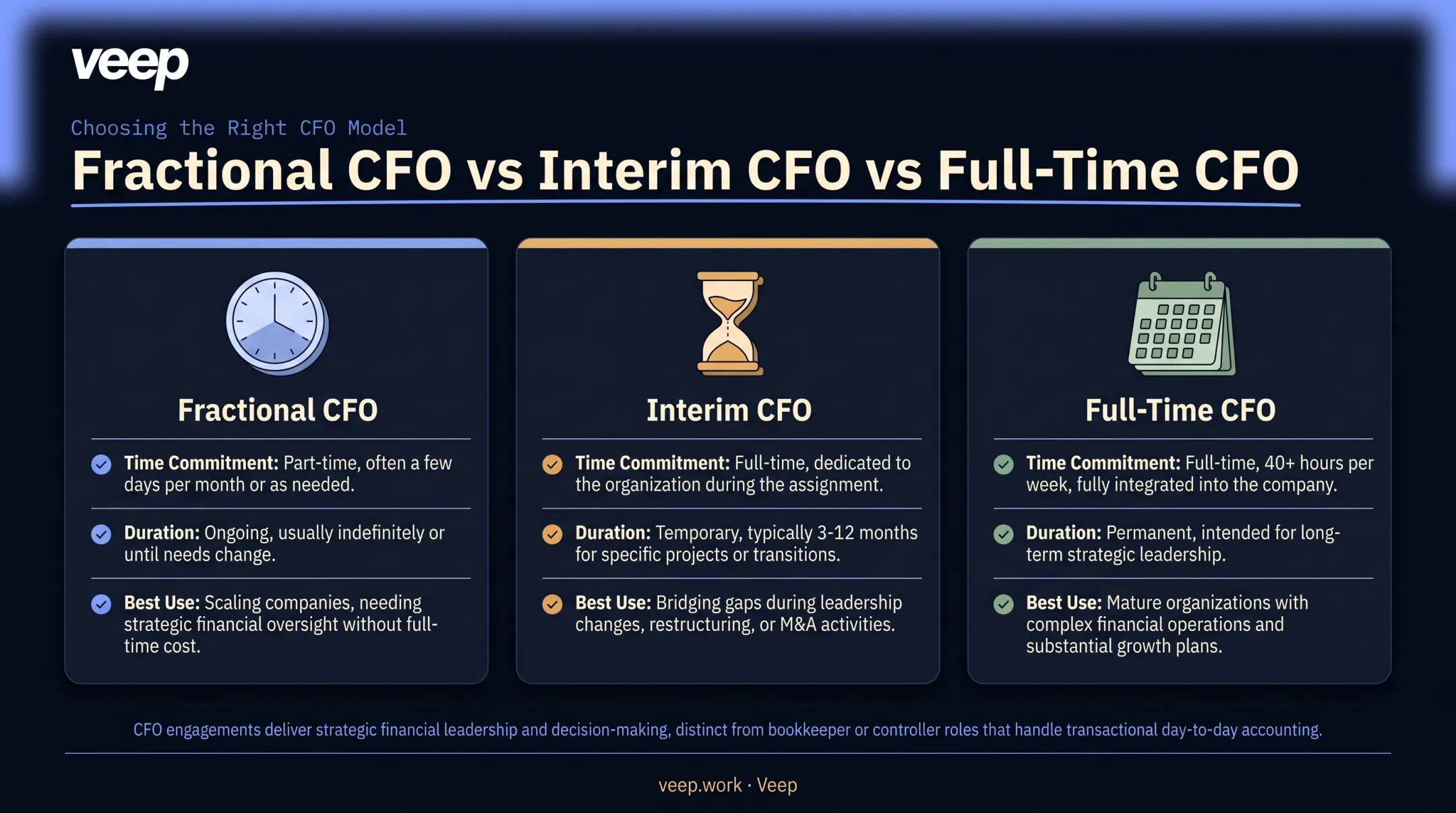 veep

Choosing the Right CFO Model

Fractional CFO vs Interim CFO vs Full-Time CFO

Fractional CFO

Time Commitment: Part-time, often a few days per month or as needed.

Duration: Ongoing, usually indefinitely or until needs change.

Best Use: Scaling companies, needing strategic financial oversight without full-time cost.

Interim CFO

Time Commitment: Full-time, dedicated to the organization during the assignment.

Duration: Temporary, typically 3-12 months for specific projects or transitions.

Best Use: Bridging gaps during leadership changes, restructuring, or M&A activities.

Full-Time CFO

Time Commitment: Full-time, 40+ hours per week, fully integrated into the company.

Duration: Permanent, intended for long-term strategic leadership.

Best Use: Mature organizations with complex financial operations and substantial growth plans.

CFO engagements deliver strategic financial leadership and decision-making, distinct from bookkeeper or controller roles that handle transactional day-to-day accounting.

veep.work · Veep